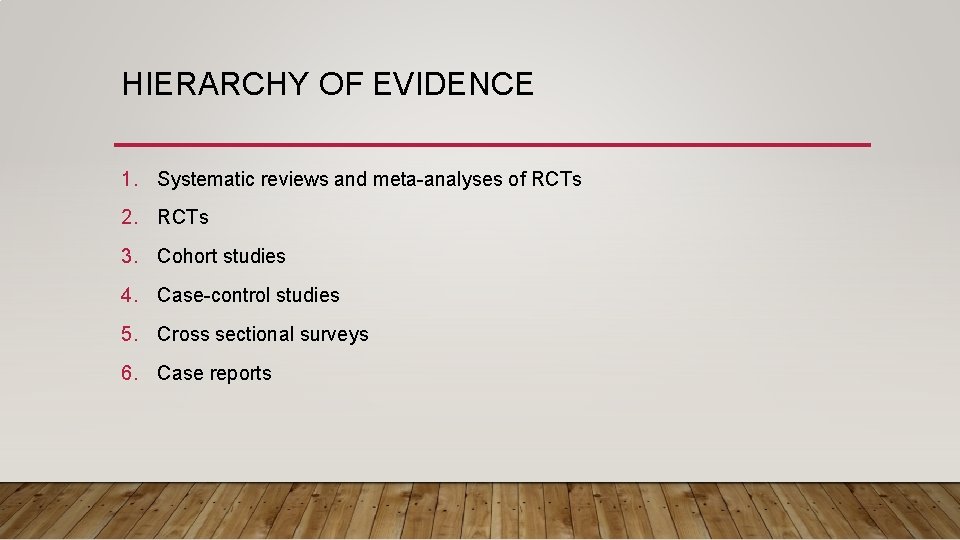 HIERARCHY OF EVIDENCE

1. Systematic reviews and meta-analyses of RCTs
2. RCTs
3. Cohort studies
4. Case-control studies
5. Cross sectional surveys
6. Case reports